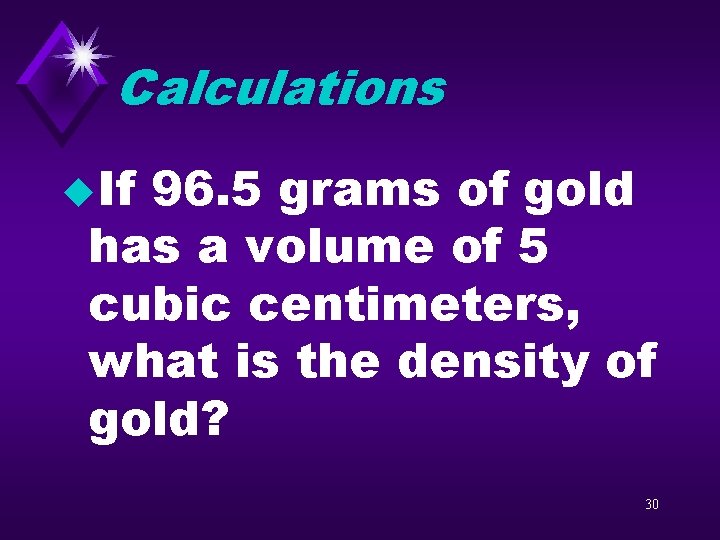 Calculations

If 96.5 grams of gold has a volume of 5 cubic centimeters, what is the density of gold?

30